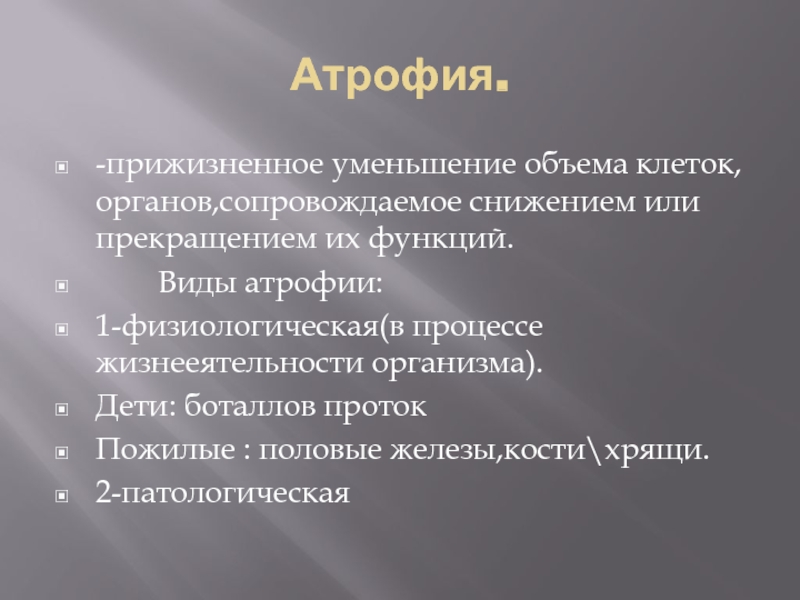 Атрофия.

-прижизненное уменьшение объема клеток, органов,сопровождаемое снижением или прекращением их функций.

Виды атрофии:

1-физиологическая(в процессе жизнееятельности организма).

Дети: боталлов проток

Пожилые : половые железы,кости\хрящи.

2-патологическая